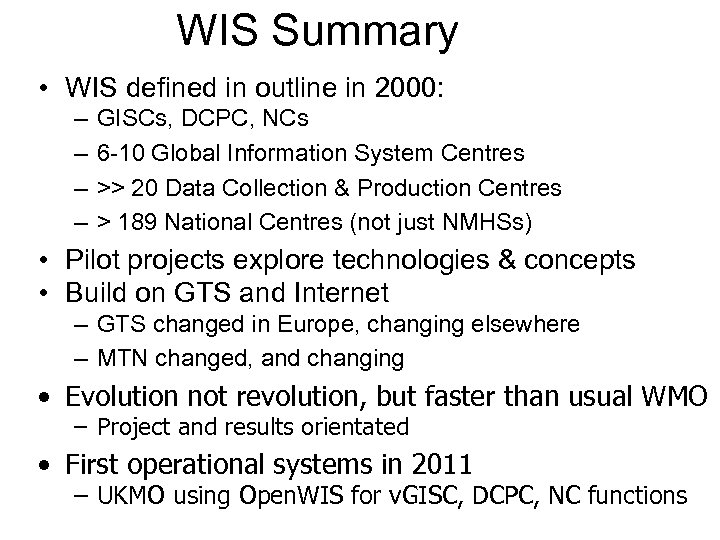 WIS Summary

• WIS defined in outline in 2000:
– GISCs, DCPC, NCs
– 6-10 Global Information System Centres
– >> 20 Data Collection & Production Centres
– > 189 National Centres (not just NMHSs)

• Pilot projects explore technologies & concepts
• Build on GTS and Internet
– GTS changed in Europe, changing elsewhere
– MTN changed, and changing

• Evolution not revolution, but faster than usual WMO
– Project and results orientated

• First operational systems in 2011
– UKMO using OpenWIS for vGISC, DCPC, NC functions